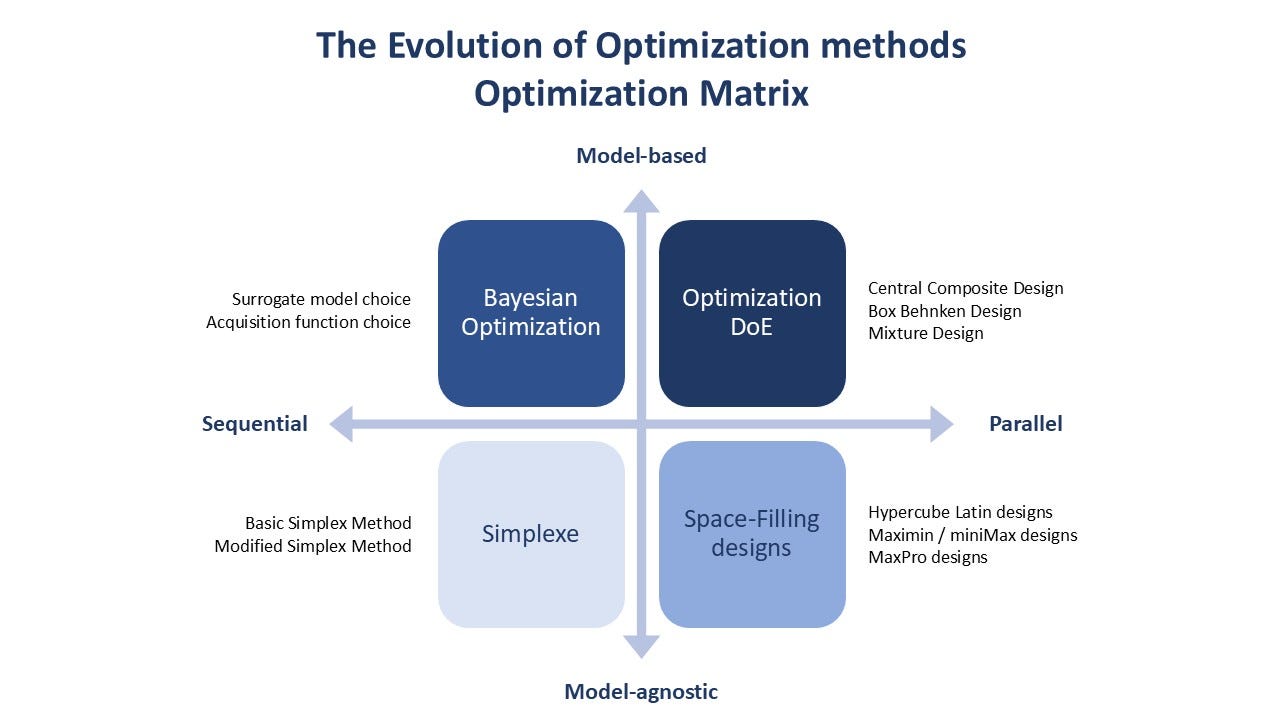 The Evolution of Optimization methods
Optimization Matrix

Model-based

Surrogate model choice
Acquisition function choice

Bayesian Optimization

Optimization DoE

Central Composite Design
Box Behnken Design
Mixture Design

Sequential

Parallel

Basic Simplex Method
Modified Simplex Method

Simplexe

Space-Filling designs

Hypercube Latin designs
Maximin / miniMax designs
MaxPro designs

Model-agnostic